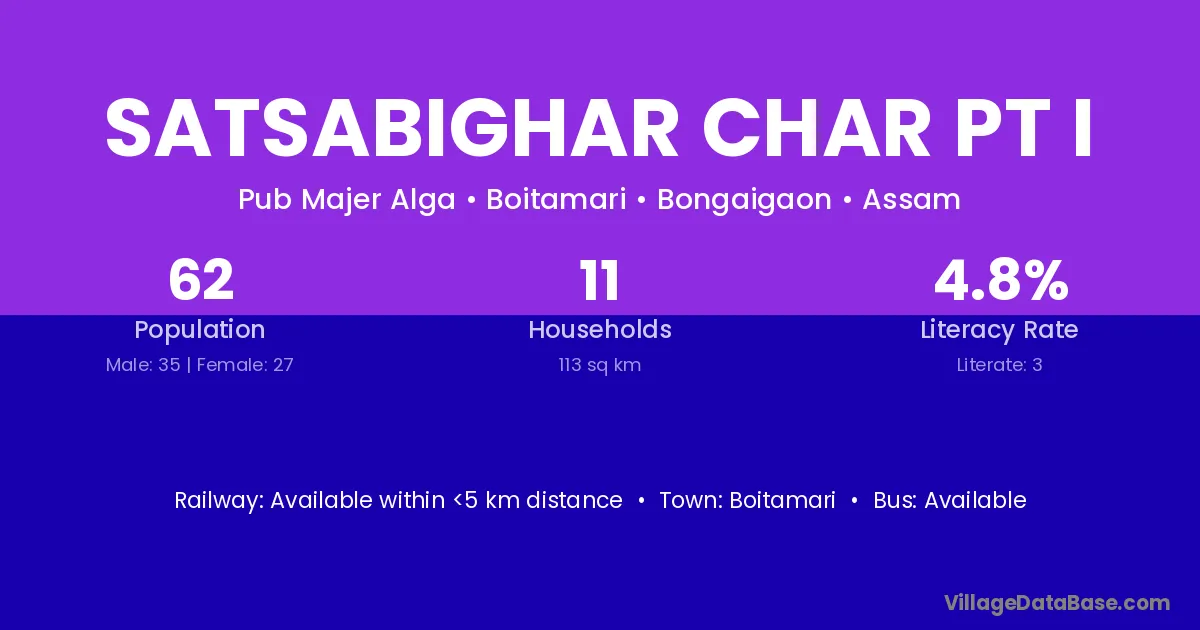 SATSABIGHAR CHAR PT I

Pub Majer Alga • Boitamari • Bongaigaon • Assam

62
Population
Male: 35 | Female: 27

11
Households
113 sq km

4.8%
Literacy Rate
Literate: 3

Railway: Available within <5 km distance • Town: Boitamari • Bus: Available

VillageDataBase.com